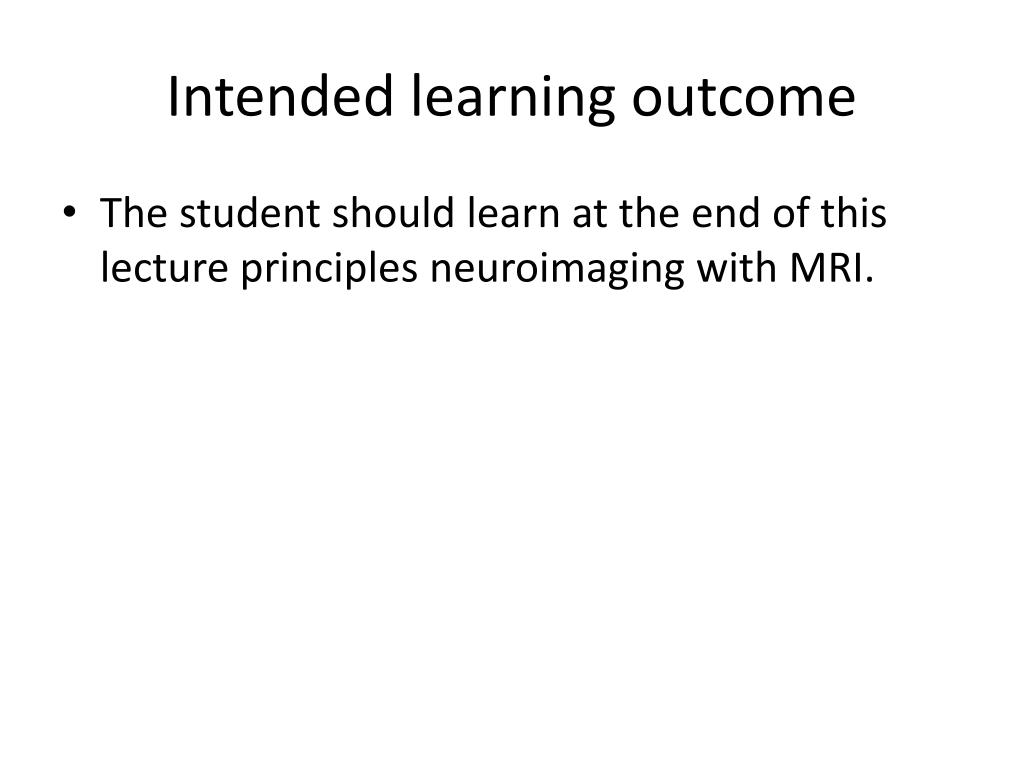 Intended learning outcome

• The student should learn at the end of this lecture principles neuroimaging with MRI.